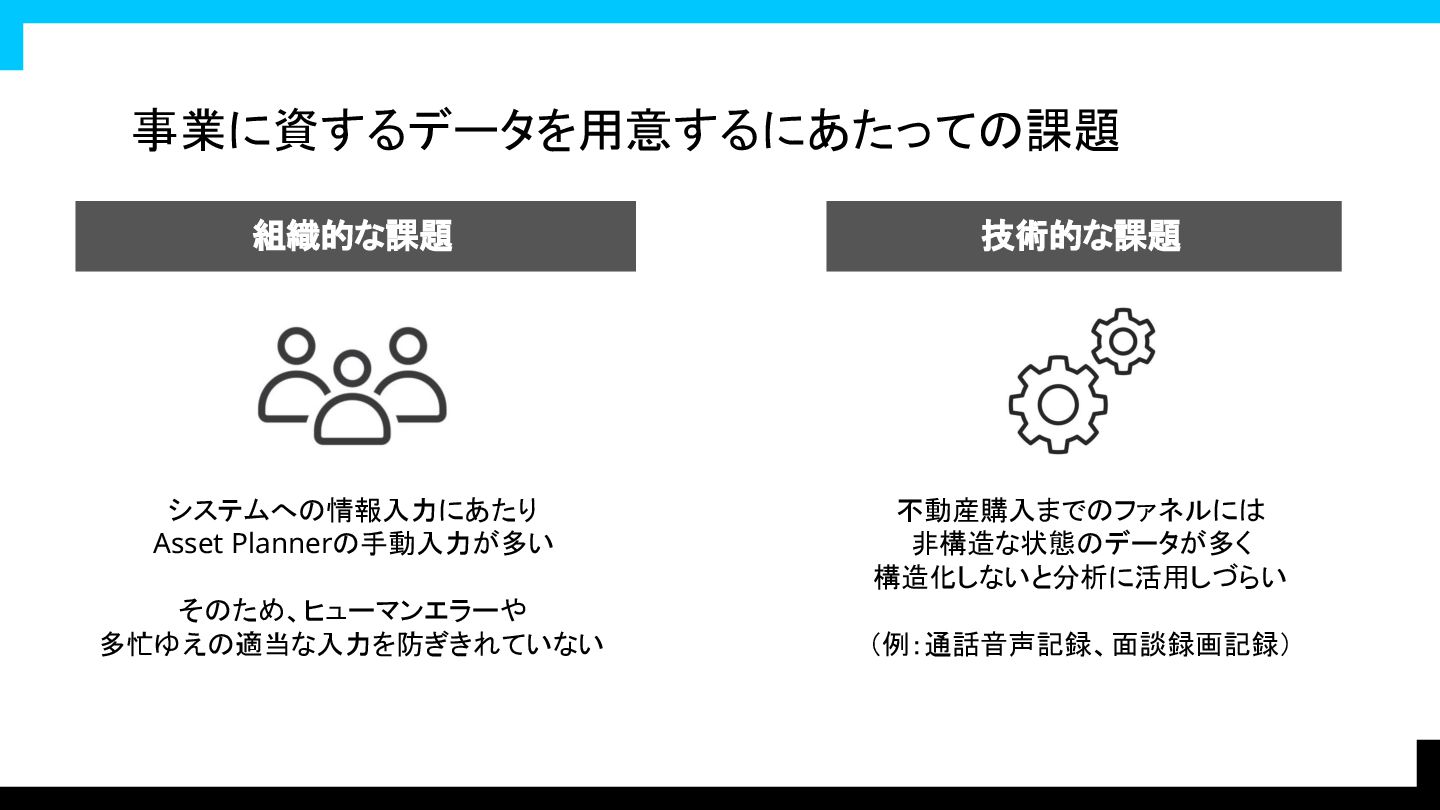 事業に資するデータを用意するにあたっての課題

組織的な課題

システムへの情報入力にあたり
Asset Plannerの手動入力が多い

そのため、ヒューマンエラーや
多忙ゆえの適当な入力を防ぎきれていない

技術的な課題

不動産購入までのファネルには
非構造な状態のデータが多く
構造化しないと分析に活用しづらい

（例：通話音声記録、面談録画記録）